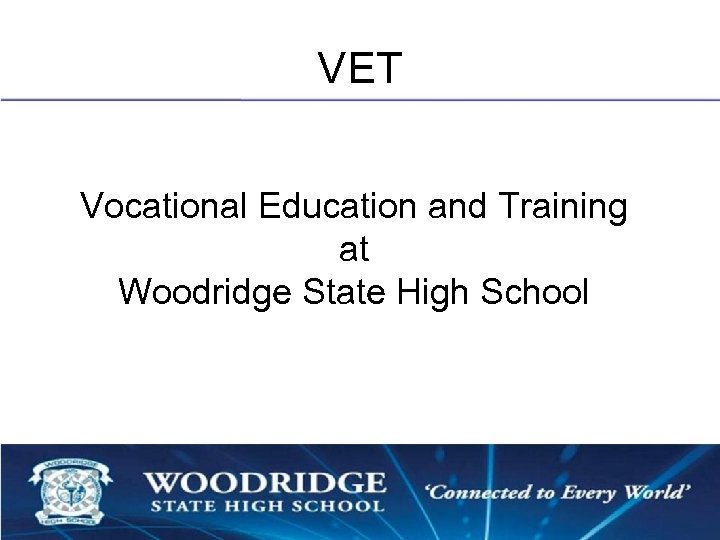 VET

Vocational Education and Training
at
Woodridge State High School

WOODRIDGE
HIGH SCHOOL

WOODRIDGE
STATE HIGH SCHOOL

'Connected to Every World'